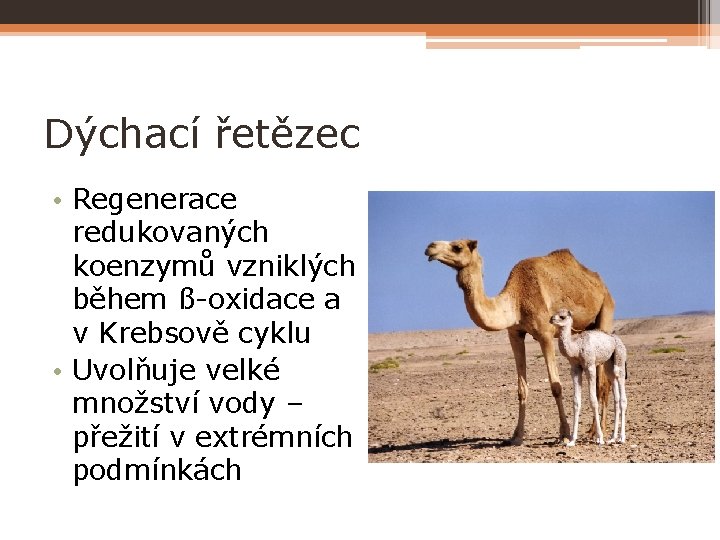 Dýchací řetězec

• Regenerace redukovaných koenzymů vzniklých během ß-oxidace a v Krebsově cyklu
• Uvolňuje velké množství vody – přežití v extrémních podmínkách